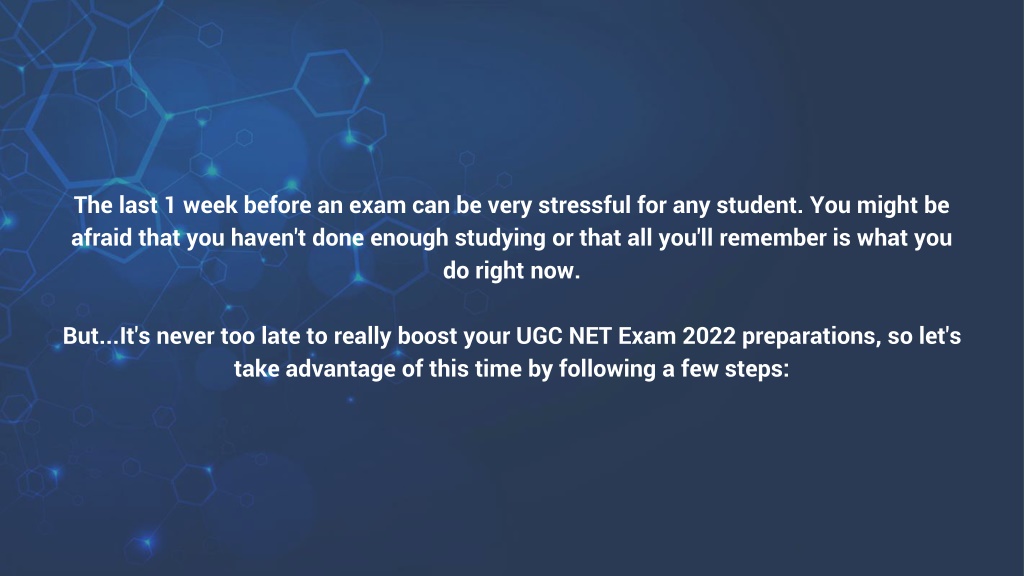 The last 1 week before an exam can be very stressful for any student. You might be afraid that you haven't done enough studying or that all you'll remember is what you do right now.

But...It's never too late to really boost your UGC NET Exam 2022 preparations, so let's take advantage of this time by following a few steps: